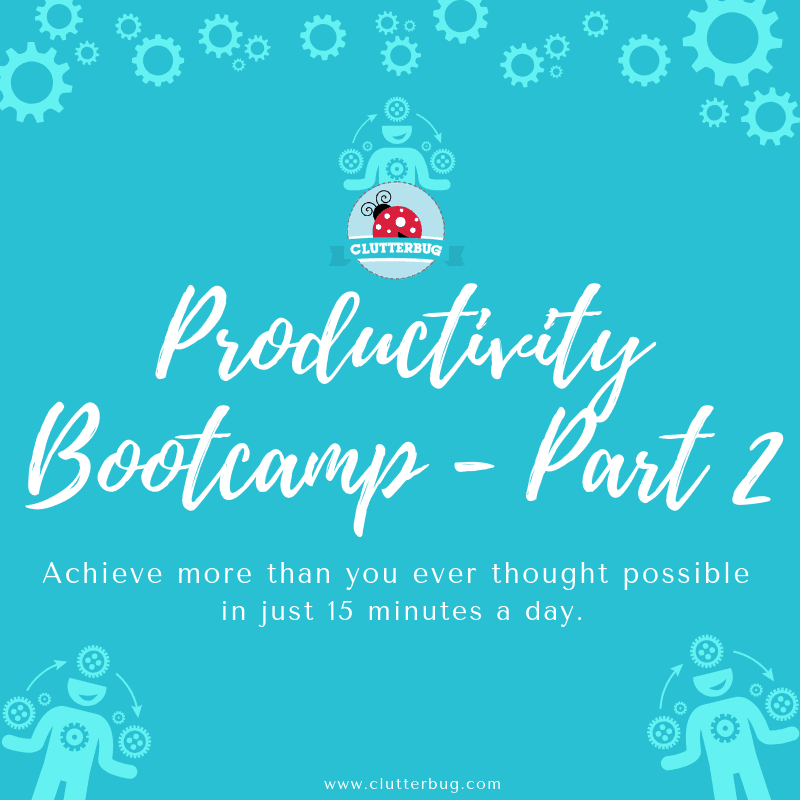 CLUTTERBUG

Productivity Bootcamp - Part 2

Achieve more than you ever thought possible in just 15 minutes a day.

www.clutterbug.com